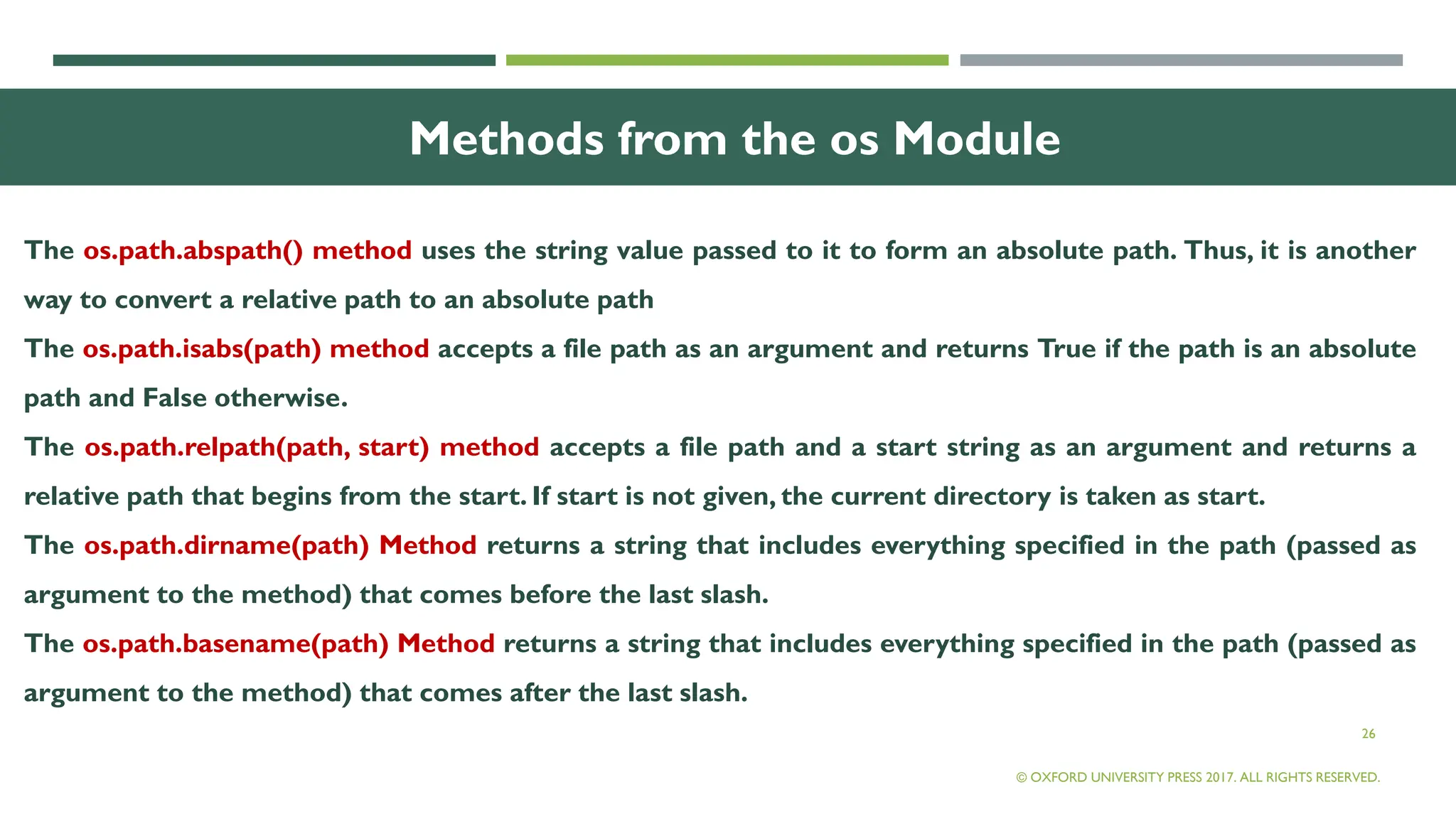 Methods from the os Module

The os.path.abspath() method uses the string value passed to it to form an absolute path. Thus, it is another way to convert a relative path to an absolute path

The os.path.isabs(path) method accepts a file path as an argument and returns True if the path is an absolute path and False otherwise.

The os.path.relpath(path, start) method accepts a file path and a start string as an argument and returns a relative path that begins from the start. If start is not given, the current directory is taken as start.

The os.path.dirname(path) Method returns a string that includes everything specified in the path (passed as argument to the method) that comes before the last slash.

The os.path.basename(path) Method returns a string that includes everything specified in the path (passed as argument to the method) that comes after the last slash.

26

© OXFORD UNIVERSITY PRESS 2017. ALL RIGHTS RESERVED.